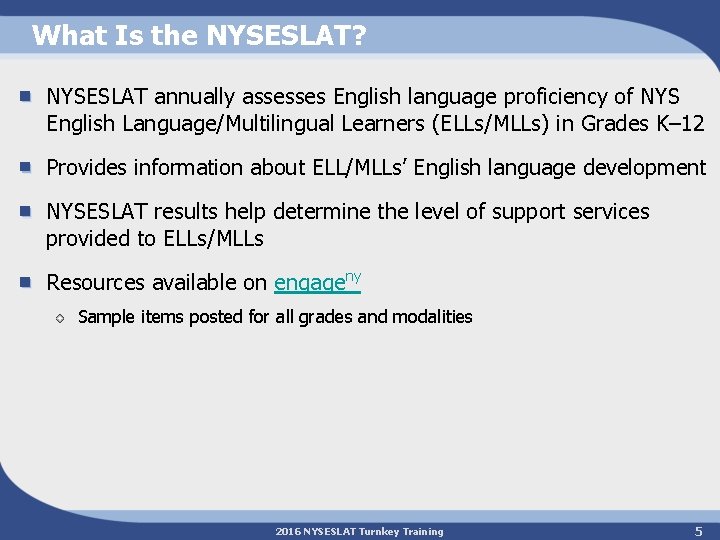 What Is the NYSESLAT?

NYSESLAT annually assesses English language proficiency of NYS English Language/Multilingual Learners (ELLs/MLLs) in Grades K–12

Provides information about ELL/MLLs' English language development

NYSESLAT results help determine the level of support services provided to ELLs/MLLs

Resources available on engage$^{ny}$

Sample items posted for all grades and modalities

2016 NYSESLAT Turnkey Training

5